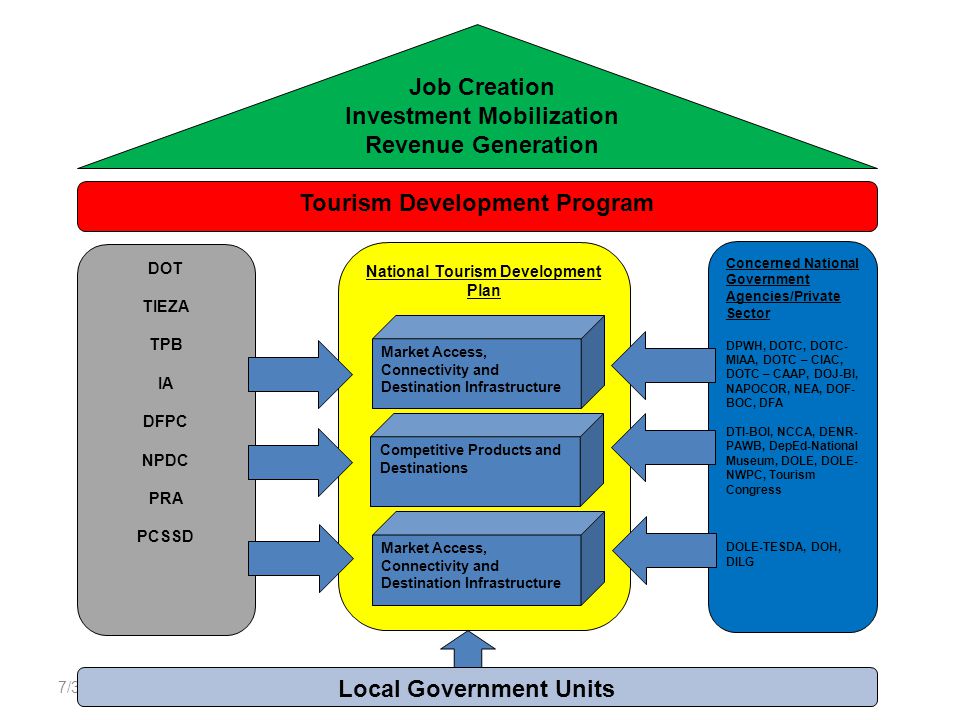 Job Creation
Investment Mobilization
Revenue Generation

Tourism Development Program

DOT

TIEZA

TPB

IA

DFPC

NPDC

PRA

PCSSD

National Tourism Development Plan

Market Access, Connectivity and Destination Infrastructure

Competitive Products and Destinations

Market Access, Connectivity and Destination Infrastructure

Concerned National Government Agencies/Private Sector

DPWH, DOTC, DOTC-MIAA, DOTC – CIAC, DOTC – CAAP, DOJ-BI, NAPOCOR, NEA, DOF-BOC, DFA

DTI-BOI, NCCA, DENR-PAWB, DepEd-National Museum, DOLE, DOLE-NWPC, Tourism Congress

DOLE-TESDA, DOH, DILG

7/3

Local Government Units